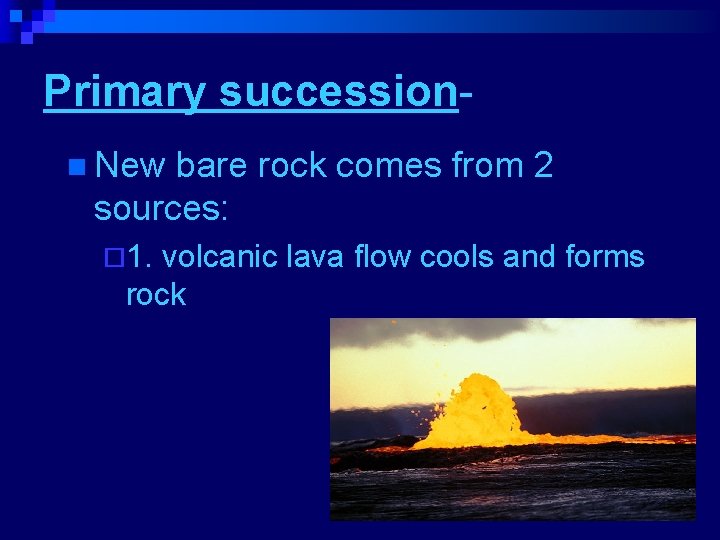 Primary succession-

New bare rock comes from 2 sources:

1. volcanic lava flow cools and forms rock